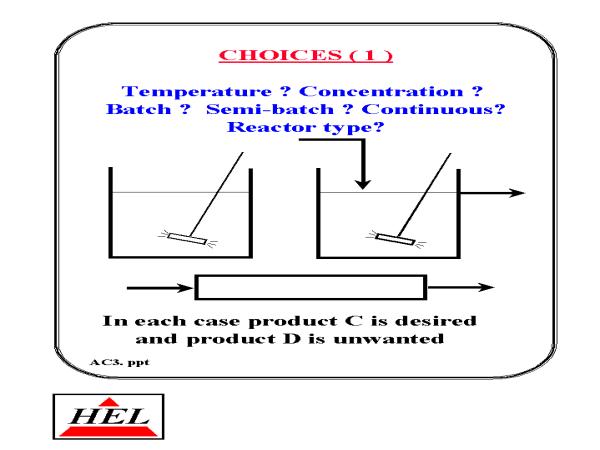 CHOICES ( 1 )

Temperature ? Concentration ?
Batch ? Semi-batch ? Continuous?
Reactor type?

In each case product C is desired and product D is unwanted

AC3. ppt

HEL